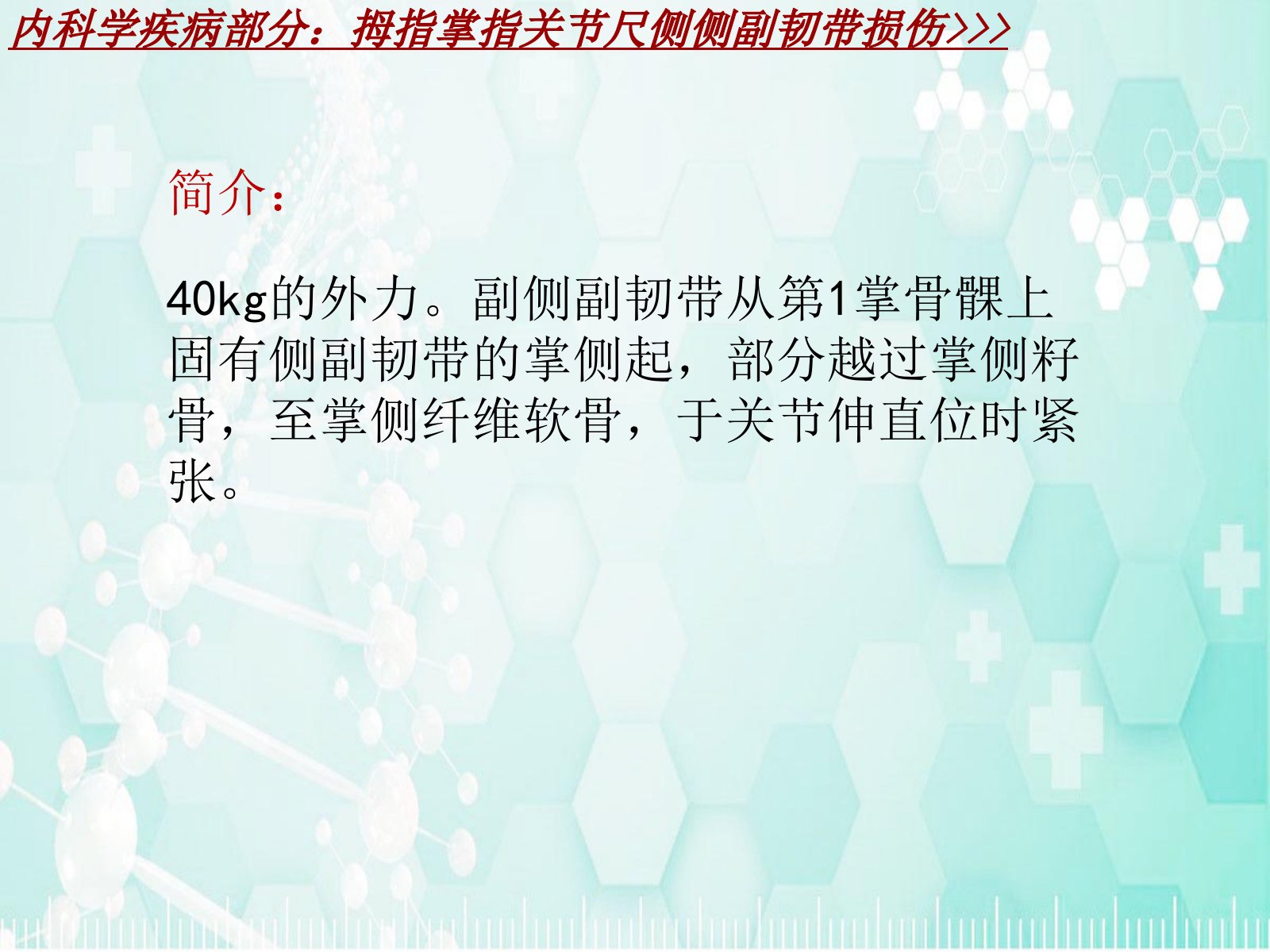 内科学疾病部分：拇指掌指关节尺侧侧副韧带损伤>>>

简介：

40kg的外力。副侧副韧带从第1掌骨髁上固有侧副韧带的掌侧起，部分越过掌侧籽骨，至掌侧纤维软骨，于关节伸直位时紧张。